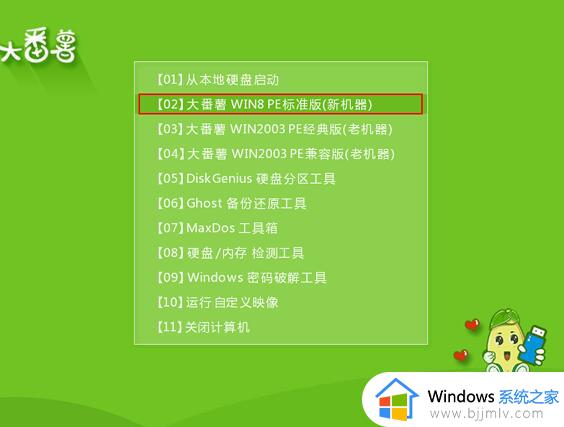 大番薯

【01】从本地硬盘启动
【02】大番薯 WIN8 PE标准版(新机器)
【03】大番薯 WIN2003 PE经典版(老机器)
【04】大番薯 WIN2003 PE兼容版(老机器)
【05】DiskGenius 硬盘分区工具
【06】Ghost 备份还原工具
【07】MaxDos 工具箱
【08】硬盘/内存 检测工具
【09】Windows 密码破解工具
【10】运行 自定义映像
【11】关闭计算机

Windows 系统之家
www.bjjmlv.com